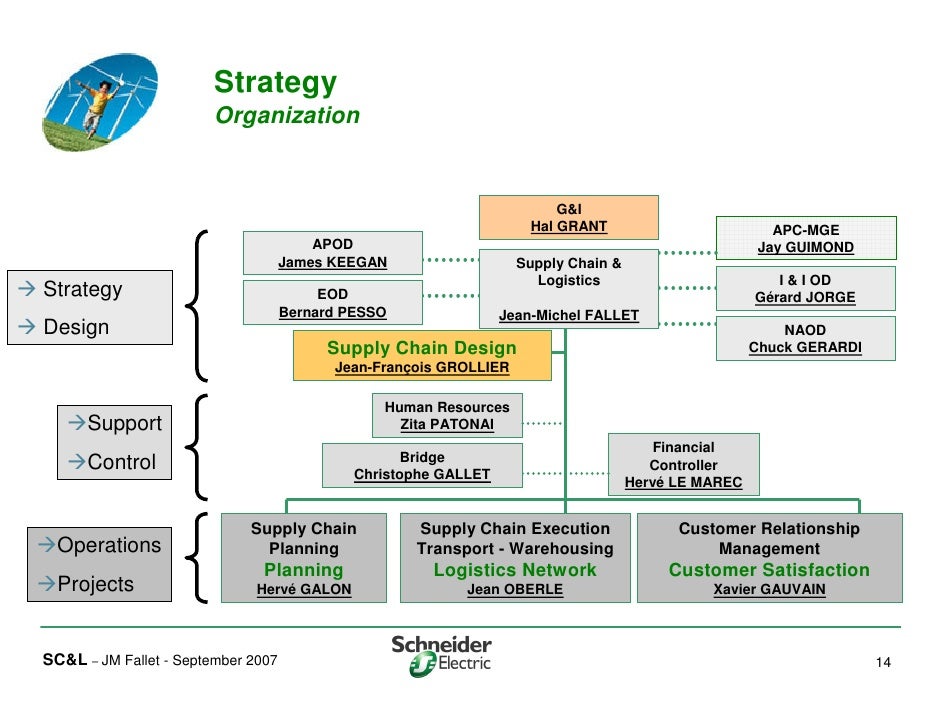 Strategy
Organization

→ Strategy
→ Design

→Support
→Control

→Operations
→Projects

G&I
Hal GRANT

APOD
James KEEGAN

EOD
Bernard PESSO

Supply Chain & Logistics
Jean-Michel FALLET

APC-MGE
Jay GUIMOND

I & I OD
Gérard JORGE

NAOD
Chuck GERARDI

Supply Chain Design
Jean-François GROLLIER

Human Resources
Zita PATONAI

Bridge
Christophe GALLET

Financial Controller
Hervé LE MAREC

Supply Chain Planning
Planning
Hervé GALON

Supply Chain Execution
Transport - Warehousing
Logistics Network
Jean OBERLE

Customer Relationship Management
Customer Satisfaction
Xavier GAUVAIN

SC&L – JM Fallet - September 2007

Schneider Electric

14